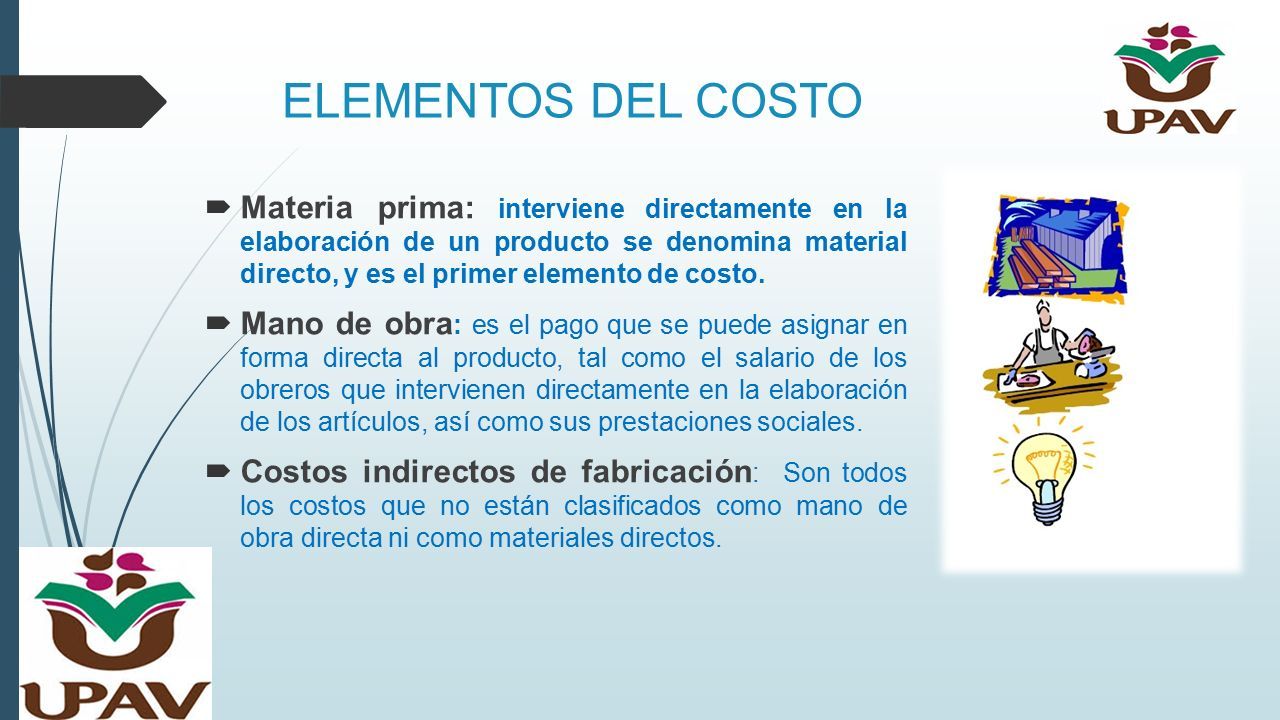 UPAV

ELEMENTOS DEL COSTO

Materia prima: interviene directamente en la elaboración de un producto se denomina material directo, y es el primer elemento de costo.

Mano de obra: es el pago que se puede asignar en forma directa al producto, tal como el salario de los obreros que intervienen directamente en la elaboración de los artículos, así como sus prestaciones sociales.

Costos indirectos de fabricación: Son todos los costos que no están clasificados como mano de obra directa ni como materiales directos.

UPAV